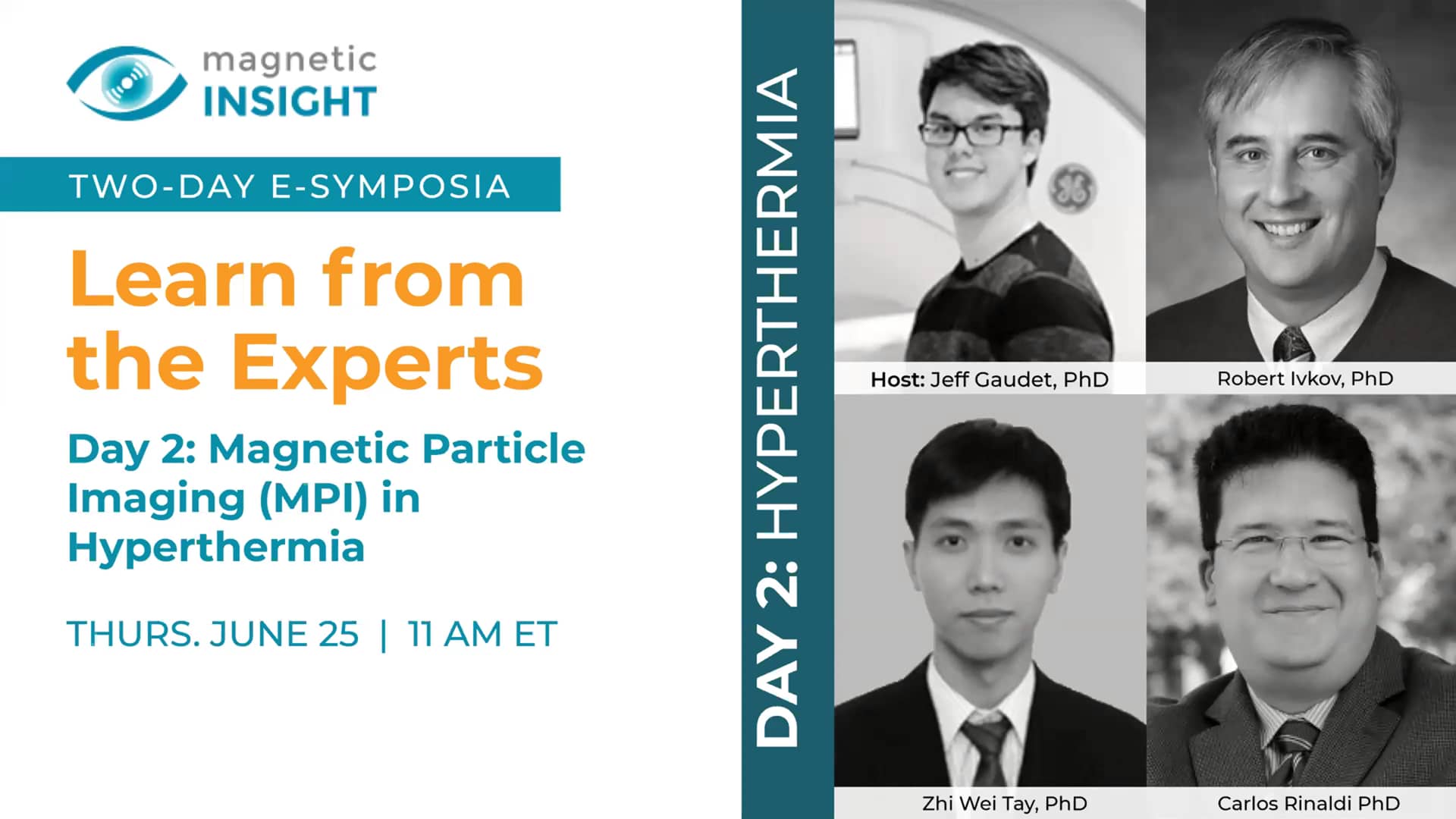 magnetic
INSIGHT

TWO-DAY E-SYMPOSIA

Learn from the Experts

Day 2: Magnetic Particle Imaging (MPI) in Hyperthermia

THURS. JUNE 25 | 11 AM ET

DAY 2: HYPERTHERMIA

Host: Jeff Gaudet, PhD

Robert Ivkov, PhD

Zhi Wei Tay, PhD

Carlos Rinaldi PhD